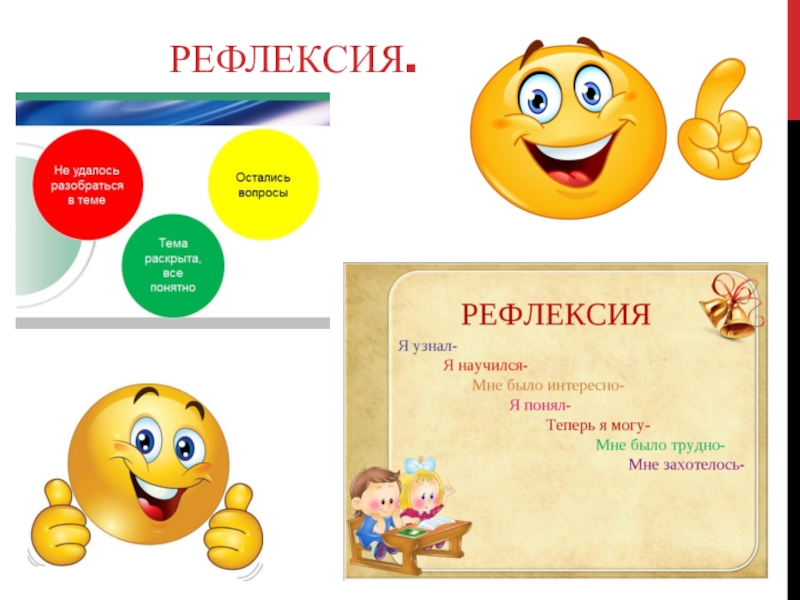 РЕФЛЕКСИЯ.

Не удалось разобраться в теме

Остались вопросы

Тема раскрыта, все понятно

РЕФЛЕКСИЯ

Я узнал-

Я научился-

Мне было интересно-

Я понял-

Теперь я могу-

Мне было трудно-

Мне захотелось-